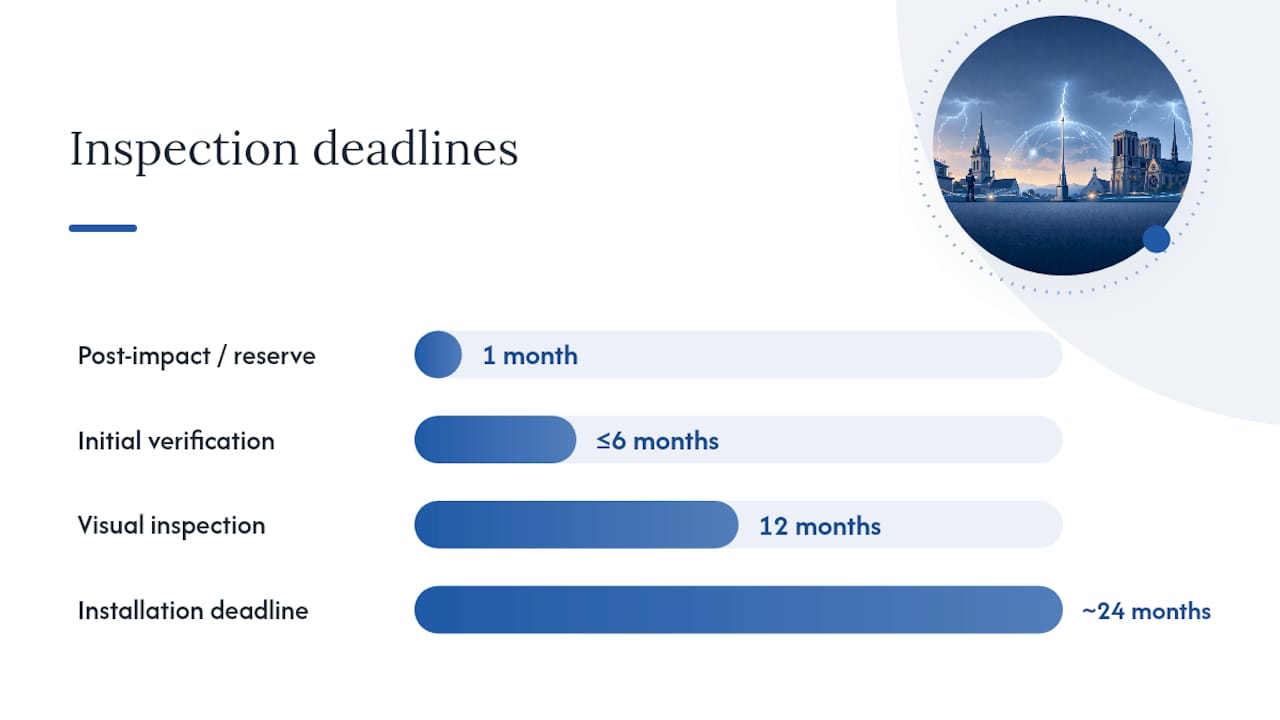 Inspection deadlines

Post-impact / reserve
1 month

Initial verification
≤6 months

Visual inspection
12 months

Installation deadline
~24 months